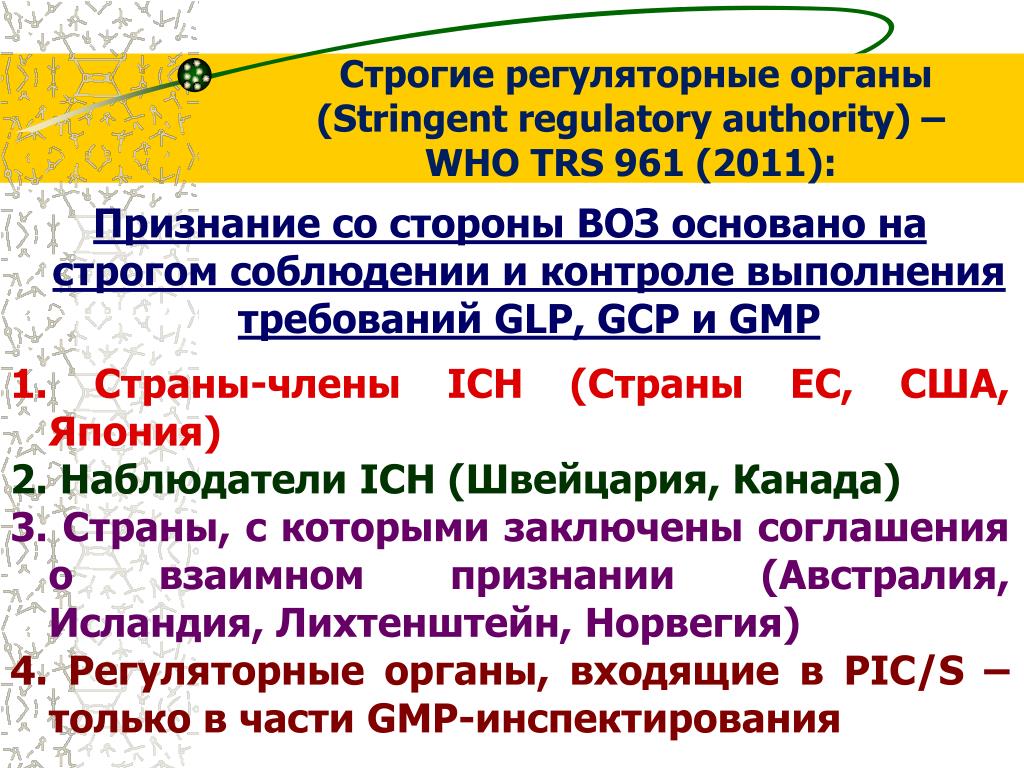 Строгие регуляторные органы (Stringent regulatory authority) – WHO TRS 961 (2011):

Признание со стороны ВОЗ основано на строгом соблюдении и контроле выполнения требований GLP, GCP и GMP

1. Страны-члены ICH (Страны ЕС, США, Япония)
2. Наблюдатели ICH (Швейцария, Канада)
3. Страны, с которыми заключены соглашения о взаимном признании (Австралия, Исландия, Лихтенштейн, Норвегия)
4. Регуляторные органы, входящие в PIC/S – только в части GMP-инспектирования